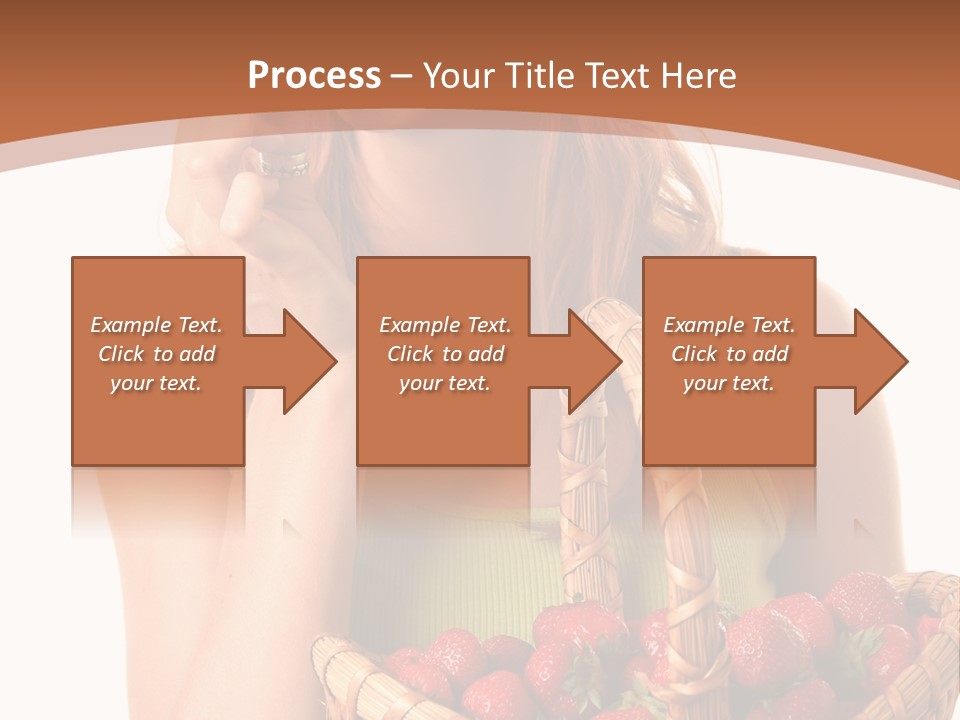 Process – Your Title Text Here

Example Text. Click to add your text.

Example Text. Click to add your text.

Example Text. Click to add your text.